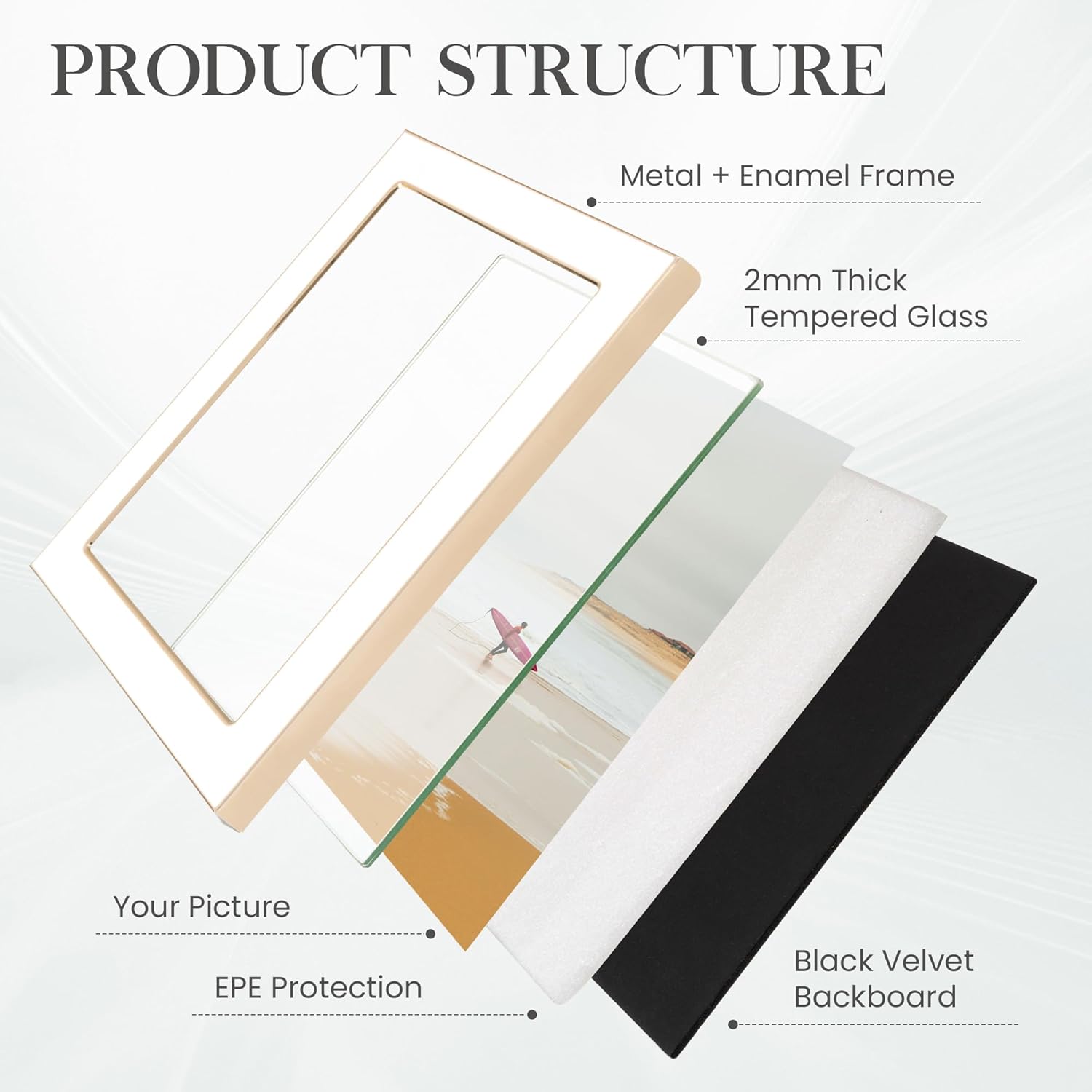 PRODUCT STRUCTURE

Metal + Enamel Frame

2mm Thick Tempered Glass

Your Picture

EPE Protection

Black Velvet Backboard